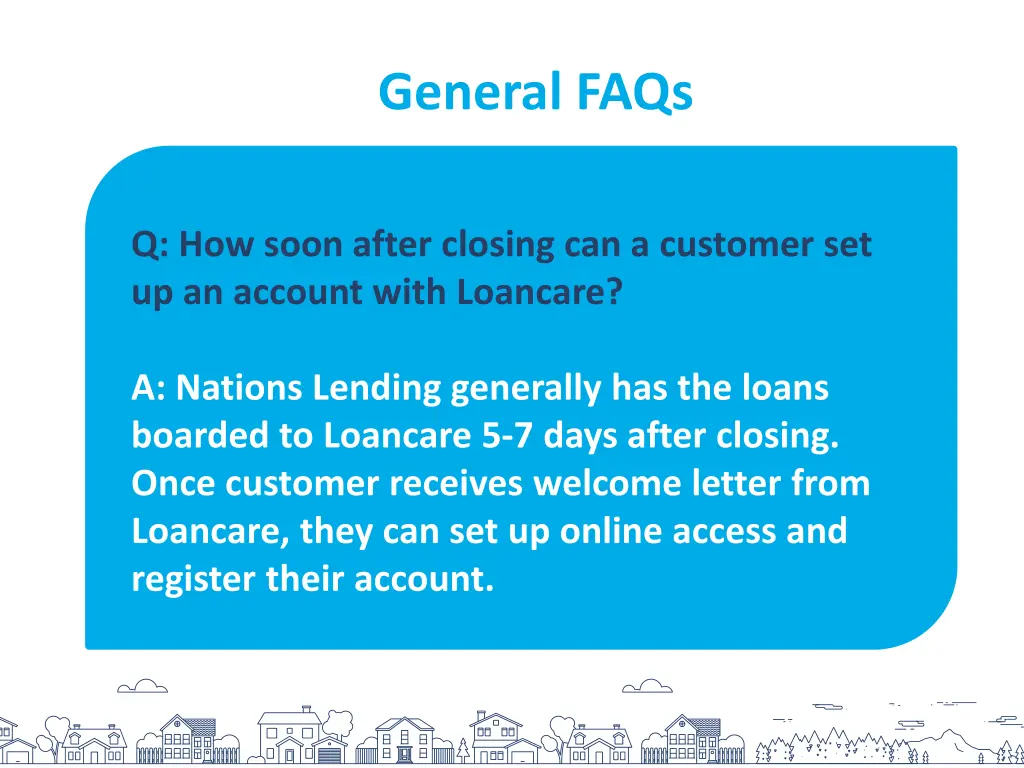 General FAQs

Q: How soon after closing can a customer set up an account with Loancare?

A: Nations Lending generally has the loans boarded to Loancare 5-7 days after closing. Once customer receives welcome letter from Loancare, they can set up online access and register their account.